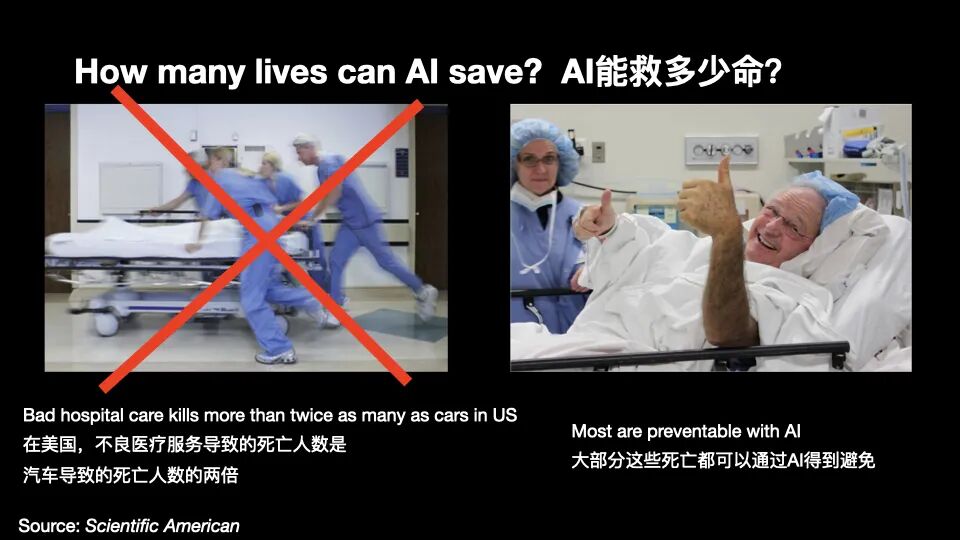 How many lives can AI save? AI能救多少命?

Bad hospital care kills more than twice as many as cars in US
在美国，不良医疗服务导致的死亡人数是
汽车导致的死亡人数的两倍

Most are preventable with AI
大部分这些死亡都可以通过AI得到避免

Source: Scientific American